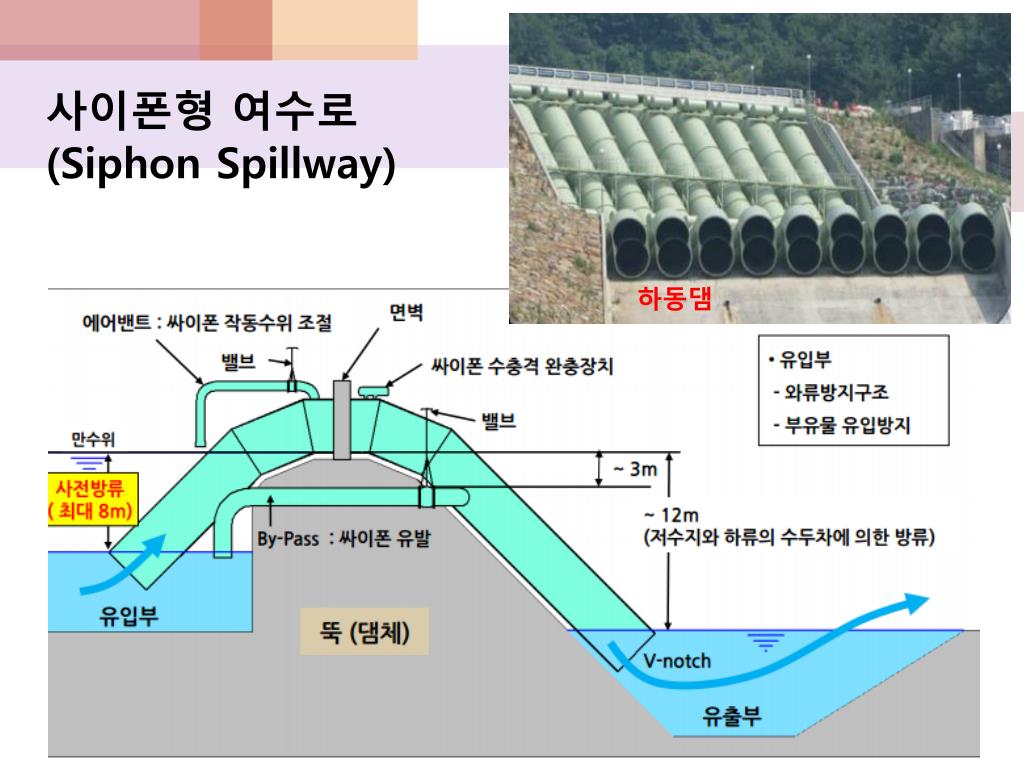 사이폰형 여수로
(Siphon Spillway)

하동댐

에어밴트 : 싸이폰 작동수위 조절

면벽

밸브

싸이폰 수충격 완충장치

밸브

• 유입부
- 와류방지구조
- 부유물 유입방지

만수위

사전방류
( 최대 8m)

~ 3m

~ 12m
(저수지와 하류의 수두차에 의한 방류)

By-Pass : 싸이폰 유발

유입부

뚝 (댐체)

V-notch

유출부